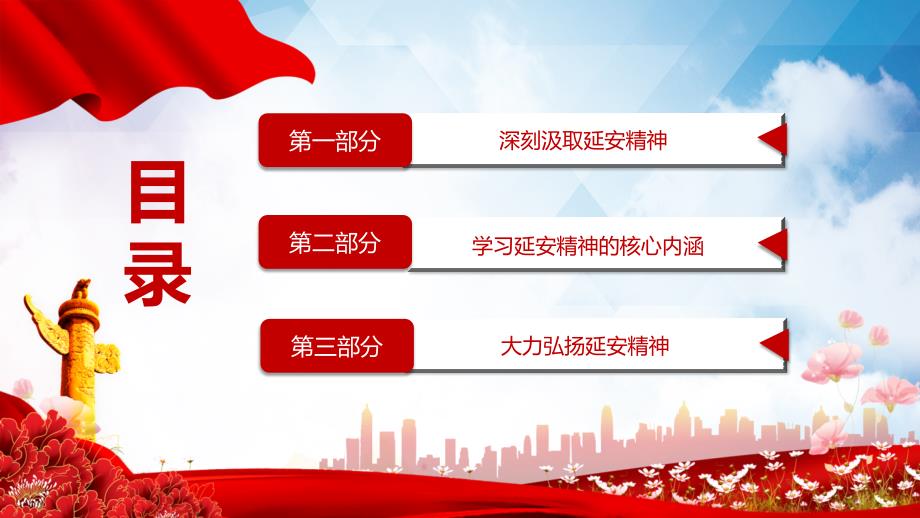 目录

第一部分 深刻汲取延安精神

第二部分 学习延安精神的核心内涵

第三部分 大力弘扬延安精神